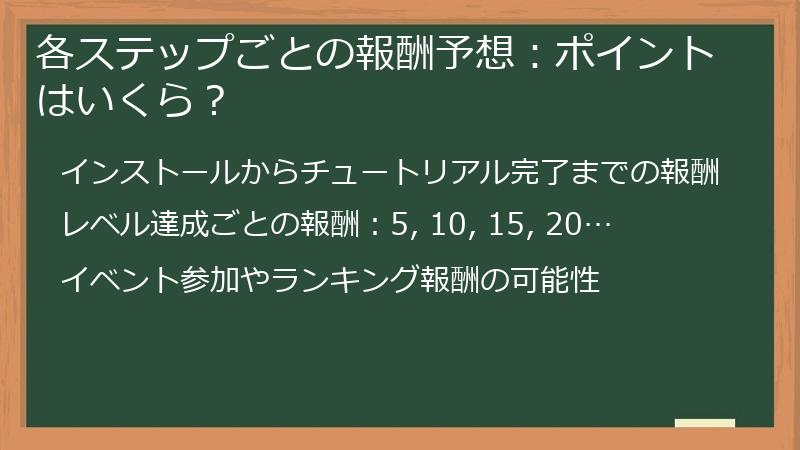 各ステップごとの報酬予想：ポイントはいくら？

インストールからチュートリアル完了までの報酬

レベル達成ごとの報酬：5, 10, 15, 20…

イベント参加やランキング報酬の可能性